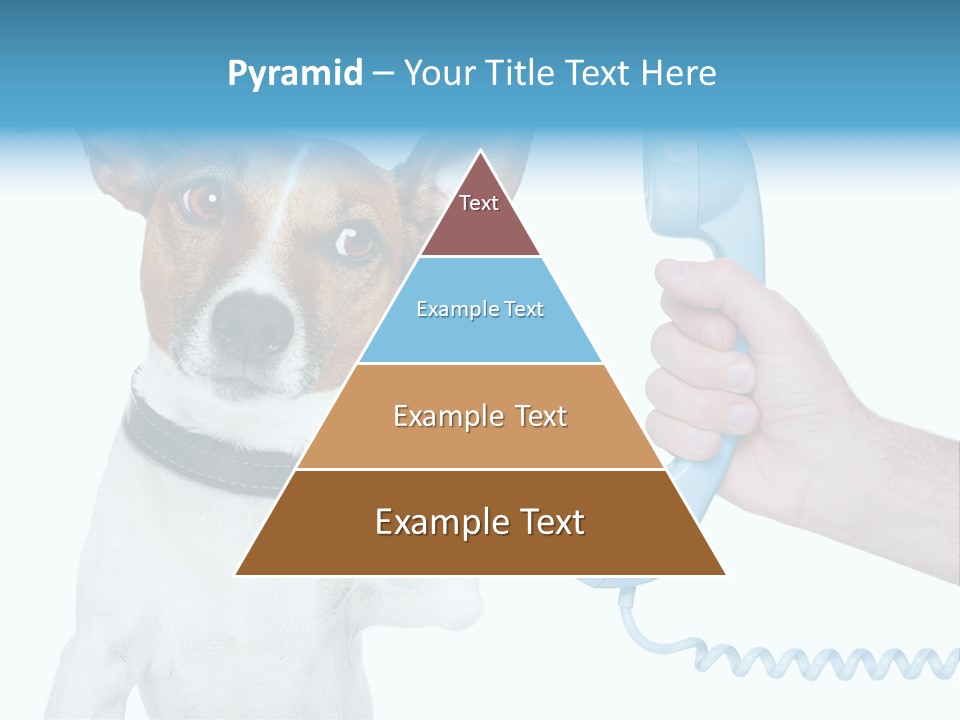 Pyramid – Your Title Text Here

Text

Example Text

Example Text

Example Text